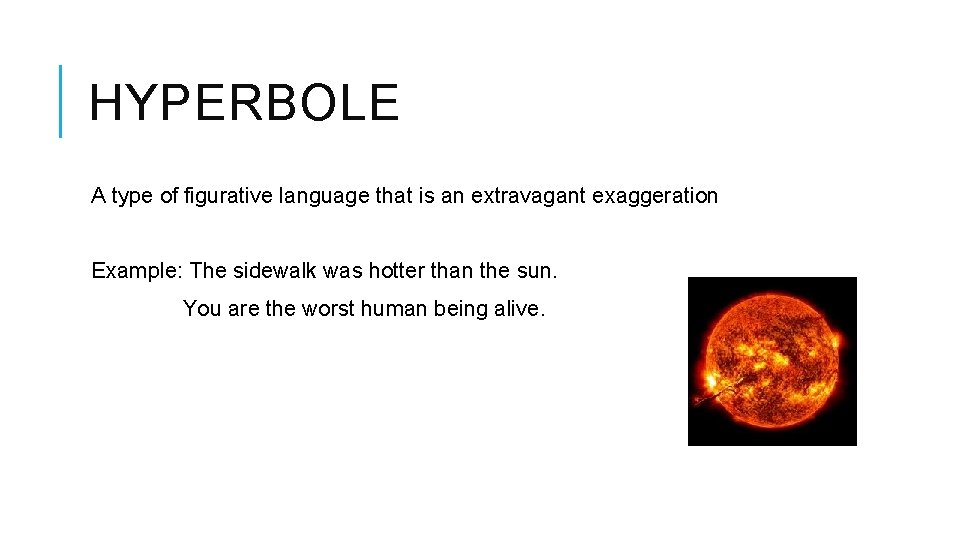 HYPERBOLE

A type of figurative language that is an extravagant exaggeration

Example: The sidewalk was hotter than the sun.

You are the worst human being alive.